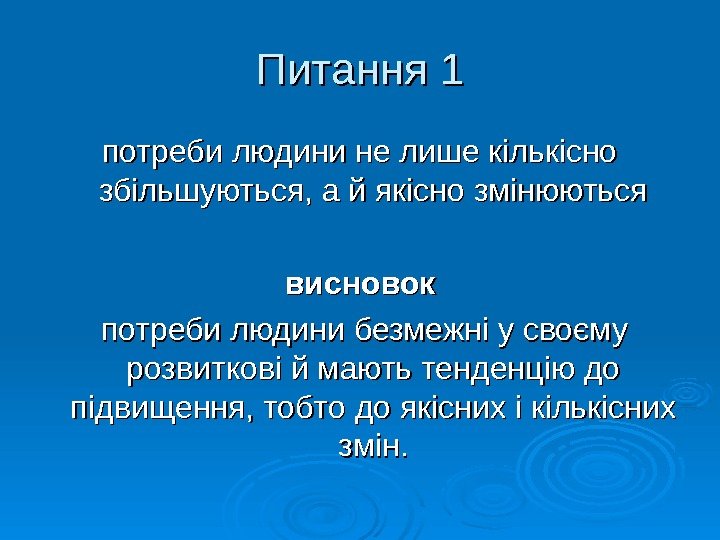 Питання 1

потреби людини не лише кількісно збільшуються, а й якісно змінюються

висновок

потреби людини безмежні у своєму розвиткові й мають тенденцію до підвищення, тобто до якісних і кількісних змін.